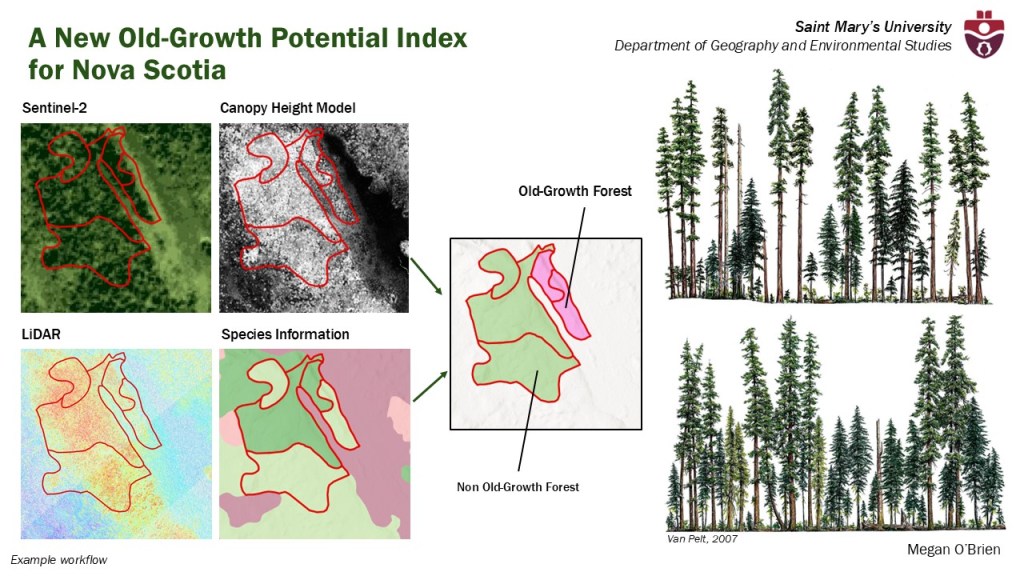 A New Old-Growth Potential Index for Nova Scotia

Saint Mary's University
Department of Geography and Environmental Studies

Sentinel-2

Canopy Height Model

LiDAR

Species Information

Old-Growth Forest

Non Old-Growth Forest

Van Pelt, 2007

Megan O'Brien

Example workflow